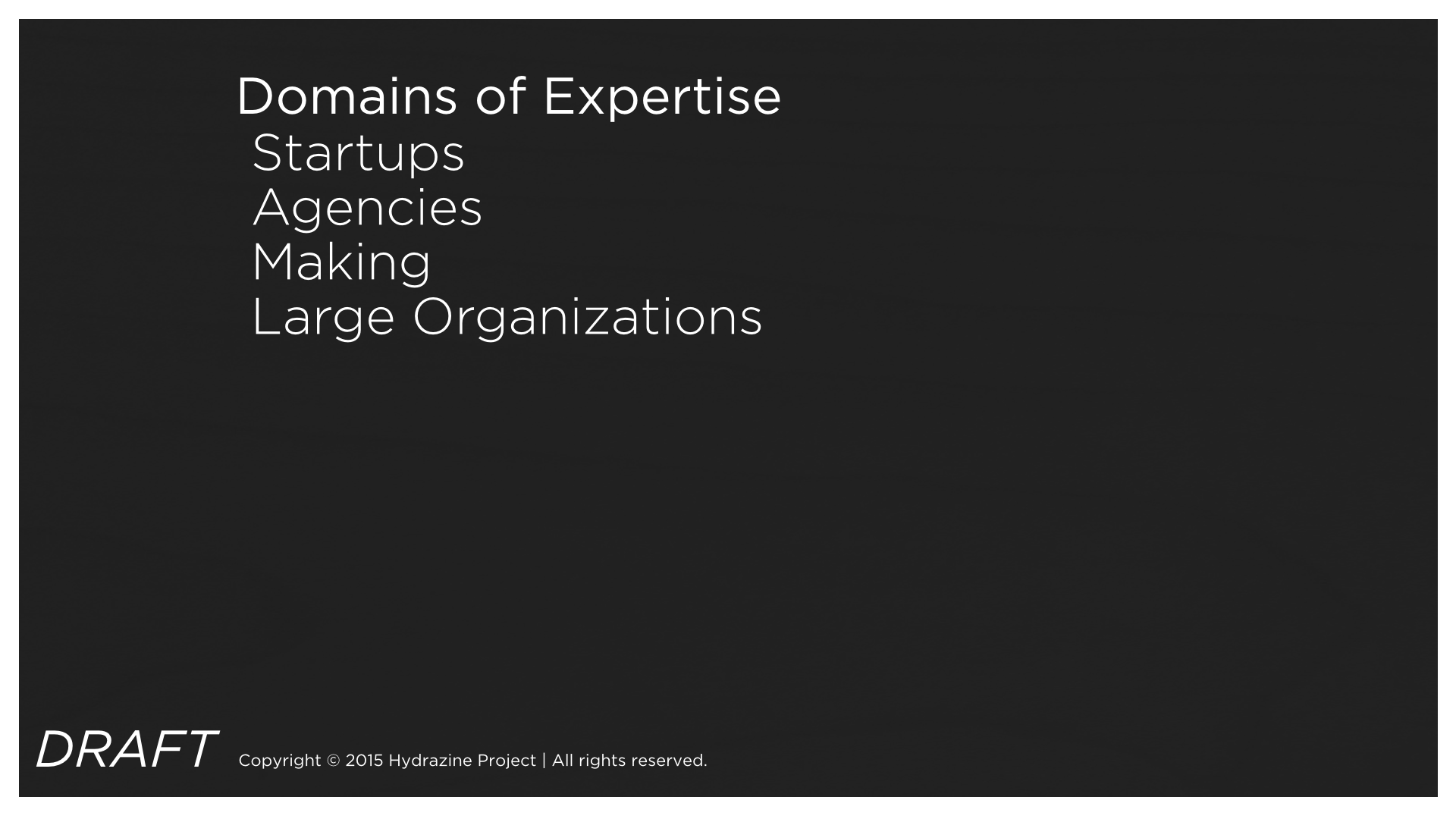 Domains of Expertise
Startups
Agencies
Making
Large Organizations

DRAFT Copyright © 2015 Hydrazine Project | All rights reserved.